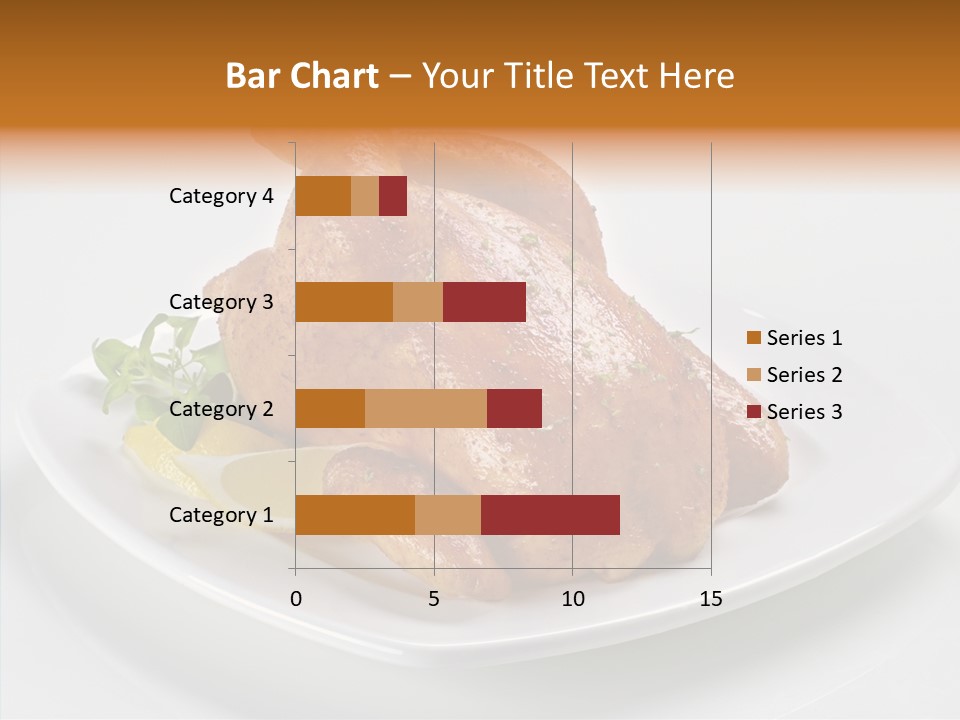 Bar Chart – Your Title Text Here

Category 4
Category 3
Category 2
Category 1

0
5
10
15

Series 1
Series 2
Series 3